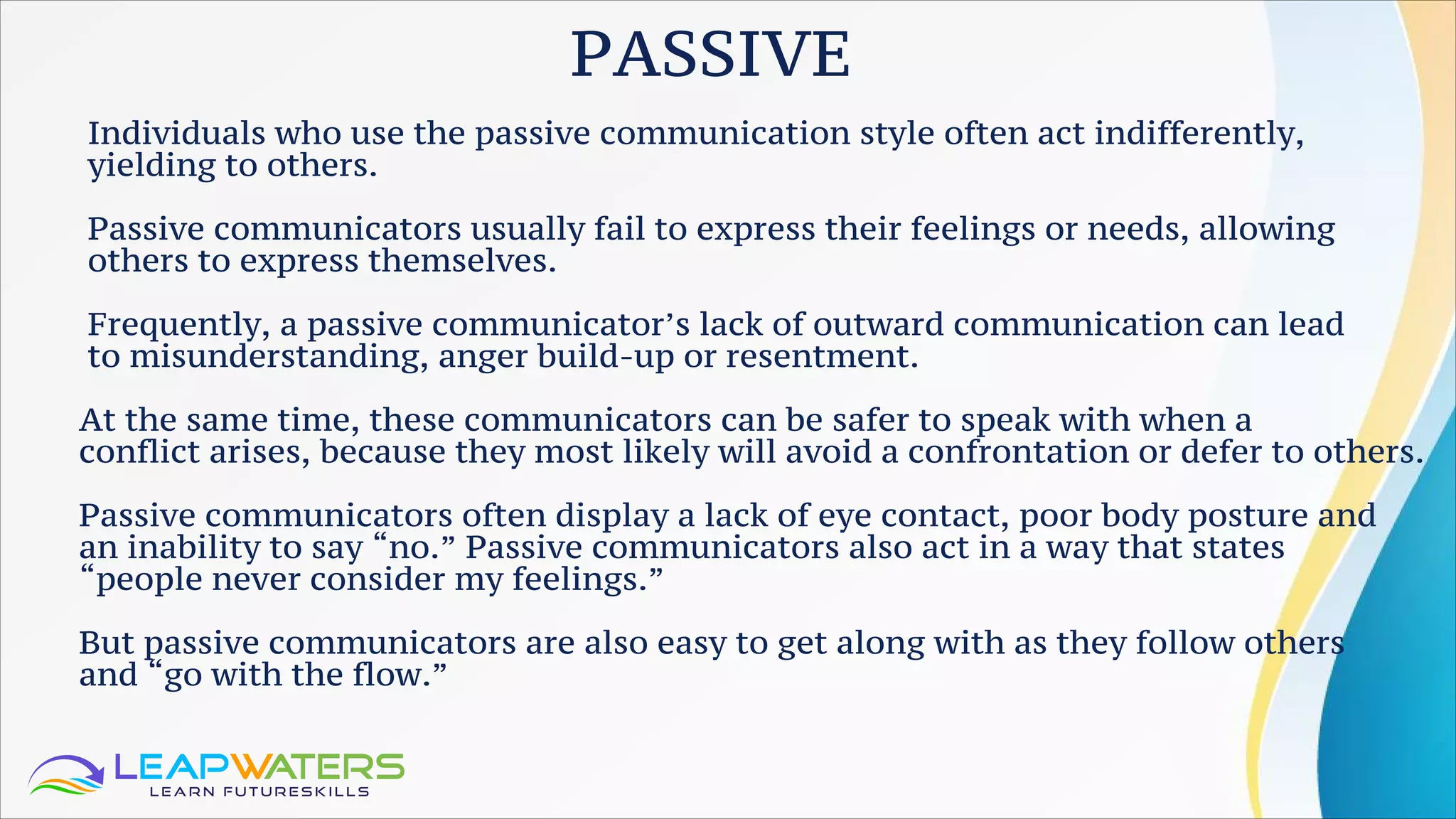 PASSIVE

Individuals who use the passive communication style often act indifferently, yielding to others.

Passive communicators usually fail to express their feelings or needs, allowing others to express themselves.

Frequently, a passive communicator’s lack of outward communication can lead to misunderstanding, anger build-up or resentment.

At the same time, these communicators can be safer to speak with when a conflict arises, because they most likely will avoid a confrontation or defer to others.

Passive communicators often display a lack of eye contact, poor body posture and an inability to say “no.” Passive communicators also act in a way that states “people never consider my feelings.”

But passive communicators are also easy to get along with as they follow others and “go with the flow.”

LEAPWATERS
LEARN FUTURESKILLS